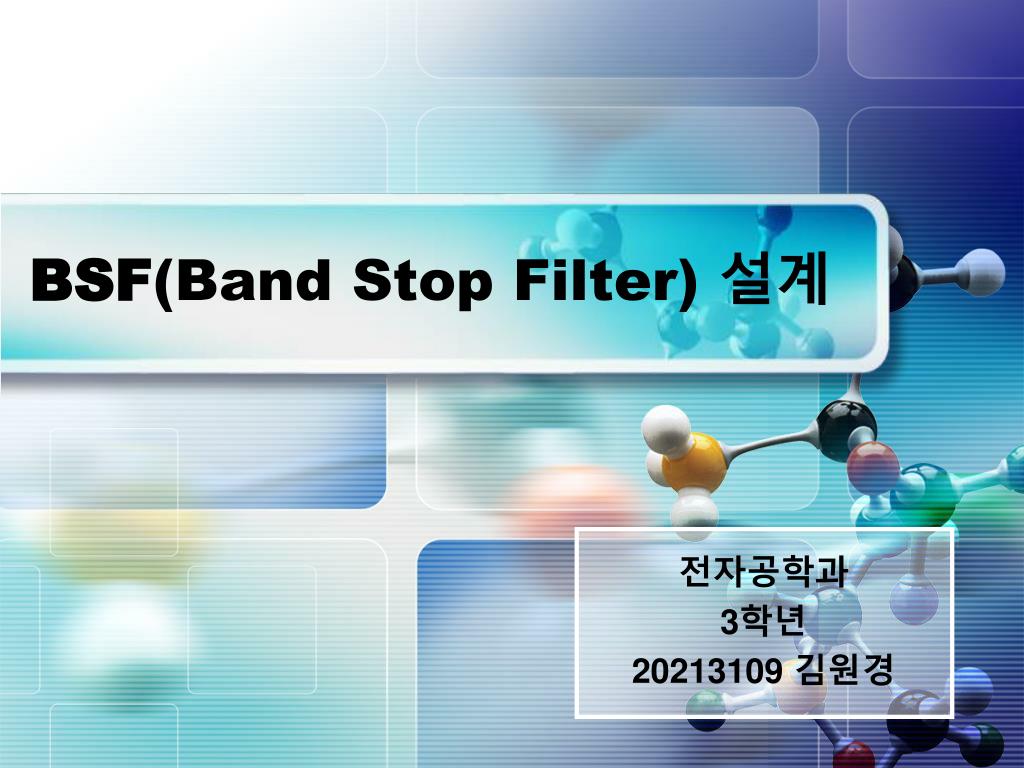 BSF(Band Stop Filter) 설계

전자공학과
3학년
20213109 김원경